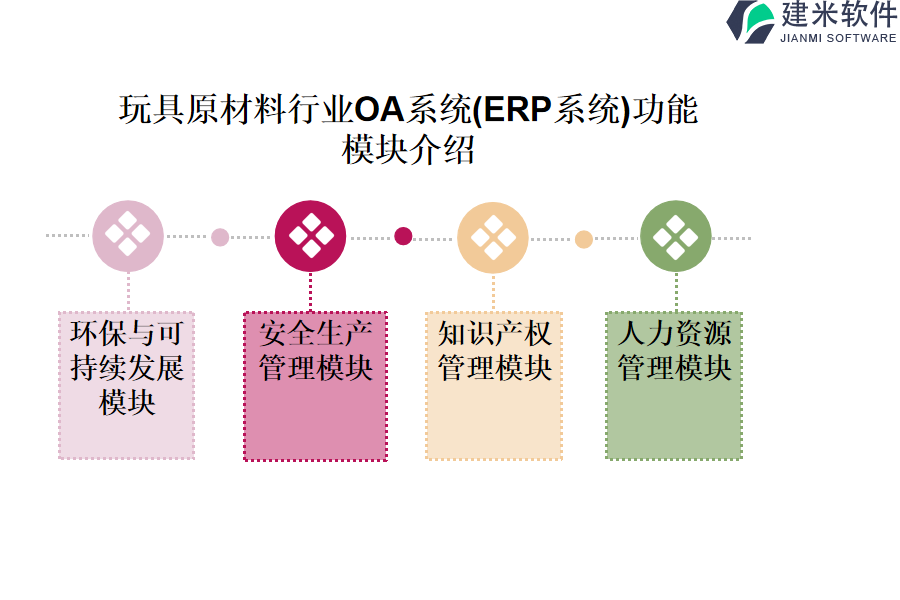 建米软件
JIANMI SOFTWARE

玩具原材料行业OA系统(ERP系统)功能模块介绍

环保与可持续发展模块

安全生产管理模块

知识产权管理模块

人力资源管理模块